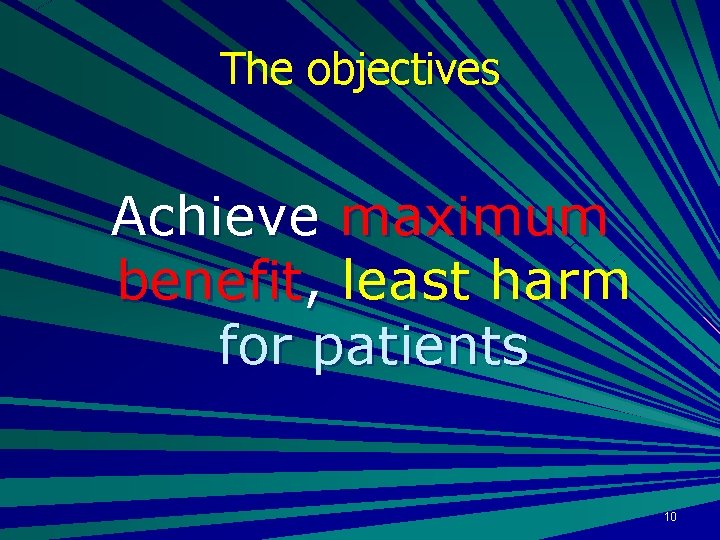 The objectives

Achieve maximum benefit, least harm for patients

10